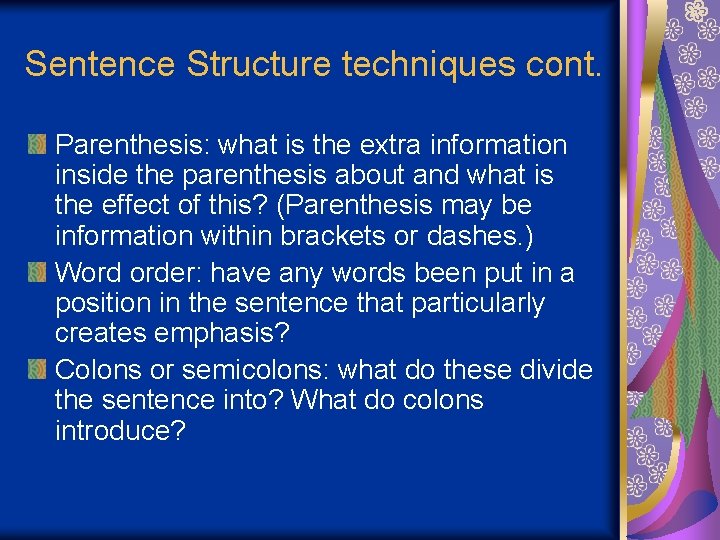 Sentence Structure techniques cont.

Parenthesis: what is the extra information inside the parenthesis about and what is the effect of this? (Parenthesis may be information within brackets or dashes.)

Word order: have any words been put in a position in the sentence that particularly creates emphasis?

Colons or semicolons: what do these divide the sentence into? What do colons introduce?